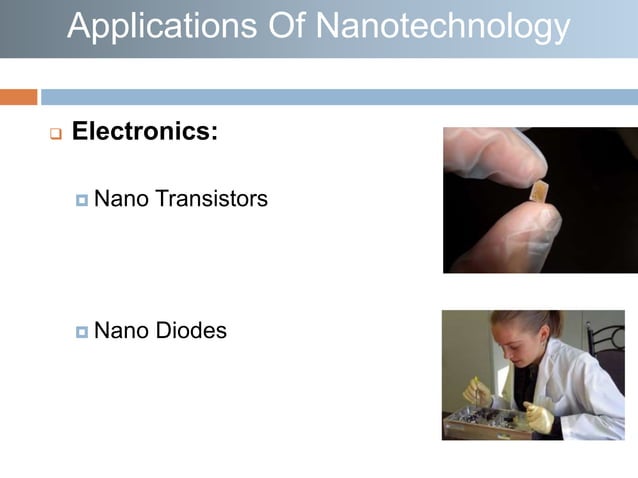 Applications Of Nanotechnology

Electronics:

Nano Transistors

Nano Diodes